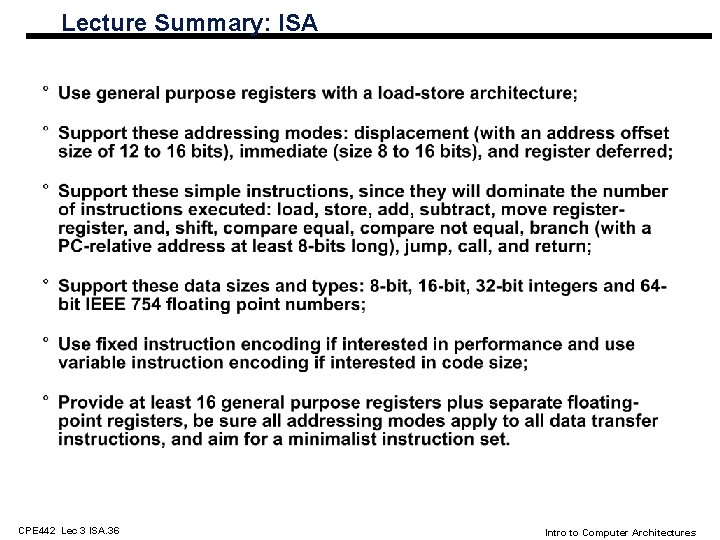 Lecture Summary: ISA

° Use general purpose registers with a load-store architecture;

° Support these addressing modes: displacement (with an address offset size of 12 to 16 bits), immediate (size 8 to 16 bits), and register deferred;

° Support these simple instructions, since they will dominate the number of instructions executed: load, store, add, subtract, move register-register, and, shift, compare equal, compare not equal, branch (with a PC-relative address at least 8-bits long), jump, call, and return;

° Support these data sizes and types: 8-bit, 16-bit, 32-bit integers and 64-bit IEEE 754 floating point numbers;

° Use fixed instruction encoding if interested in performance and use variable instruction encoding if interested in code size;

° Provide at least 16 general purpose registers plus separate floating-point registers, be sure all addressing modes apply to all data transfer instructions, and aim for a minimalist instruction set.

CPE442 Lec 3 ISA.36

Intro to Computer Architectures